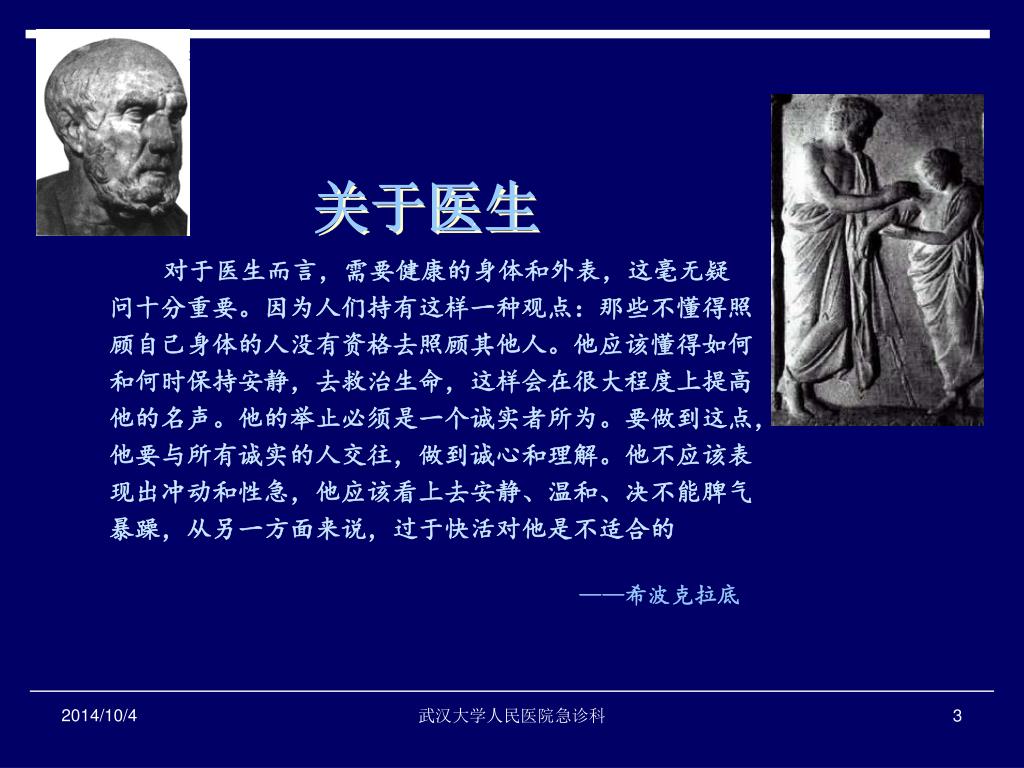 关于医生

对于医生而言，需要健康的身体和外表，这毫无疑问十分重要。因为人们持有这样一种观点：那些不懂得照顾自己身体的人没有资格去照顾其他人。他应该懂得如何和何时保持安静，去救治生命，这样会在很大程度上提高他的名声。他的举止必须是一个诚实者所为。要做到这点，他要与所有诚实的人交往，做到诚心和理解。他不应该表现出冲动和性急，他应该看上去安静、温和、决不能脾气暴躁，从另一方面来说，过于快活对他是不适合的

——希波克拉底

2014/10/4

武汉大学人民医院急诊科

3